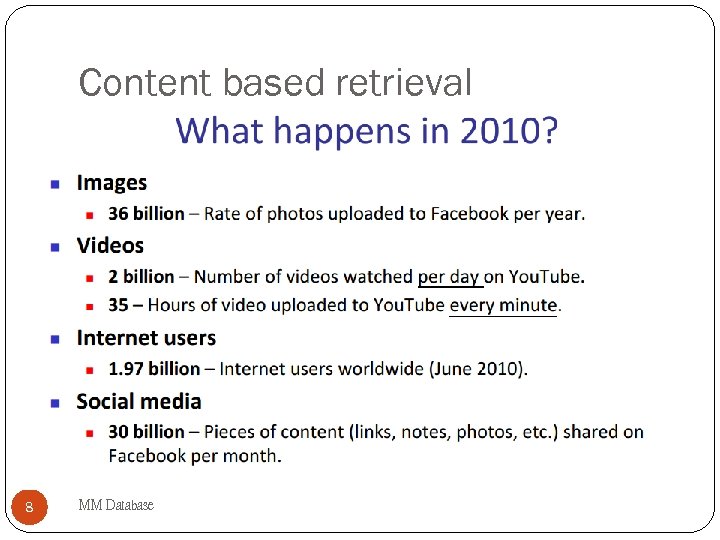 Content based retrieval

What happens in 2010?

- Images
  - 36 billion – Rate of photos uploaded to Facebook per year.
- Videos
  - 2 billion – Number of videos watched per day on YouTube.
  - 35 – Hours of video uploaded to YouTube every minute.
- Internet users
  - 1.97 billion – Internet users worldwide (June 2010).
- Social media
  - 30 billion – Pieces of content (links, notes, photos, etc.) shared on Facebook per month.

8

MM Database